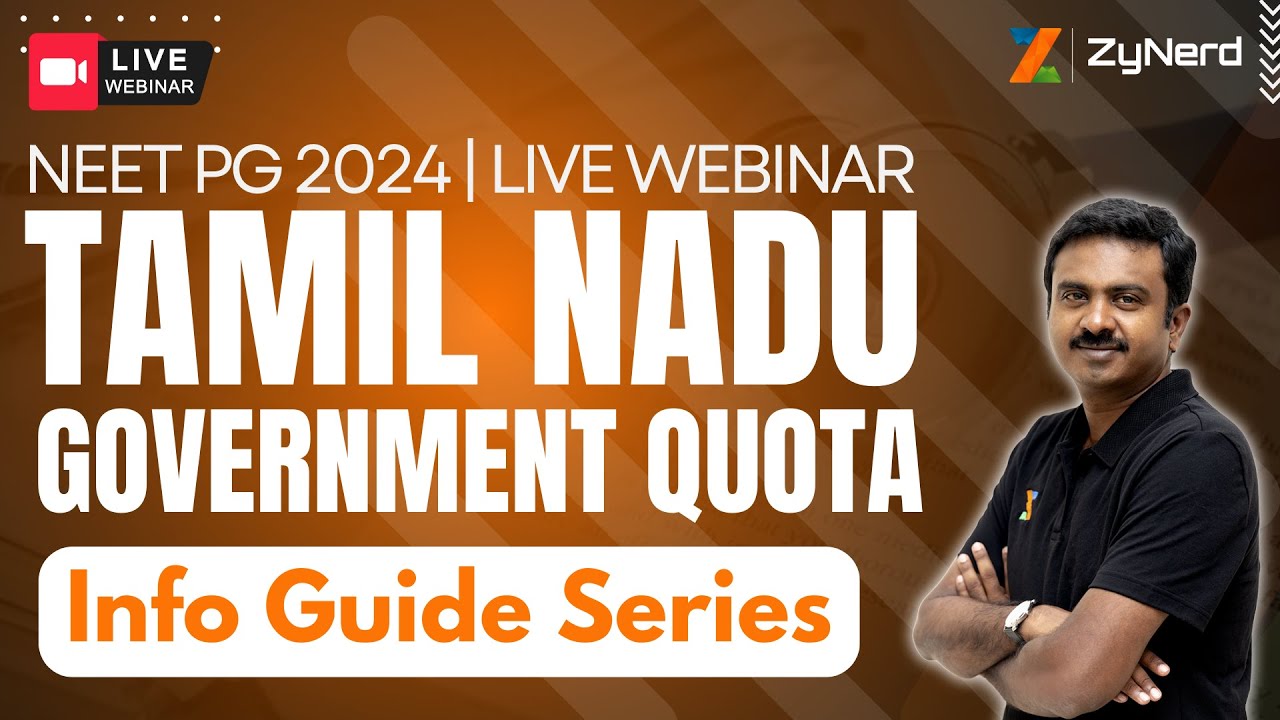 LIVE WEBINAR

ZyNerd

NEET PG 2024 | LIVE WEBINAR

TAMIL NADU GOVERNMENT QUOTA

Info Guide Series